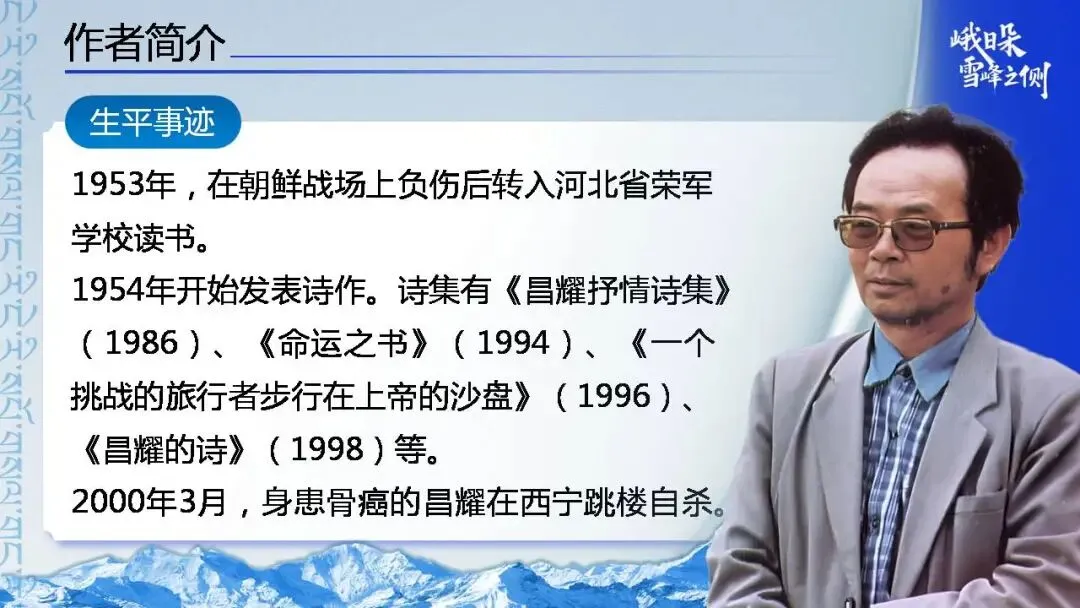 作者简介

峨日朵雪峰之侧

生平事迹

1953年，在朝鲜战场上负伤后转入河北省荣军学校读书。

1954年开始发表诗作。诗集有《昌耀抒情诗集》（1986）、《命运之书》（1994）、《一个挑战的旅行者步行在上帝的沙盘》（1996）、《昌耀的诗》（1998）等。

2000年3月，身患骨癌的昌耀在西宁跳楼自杀。